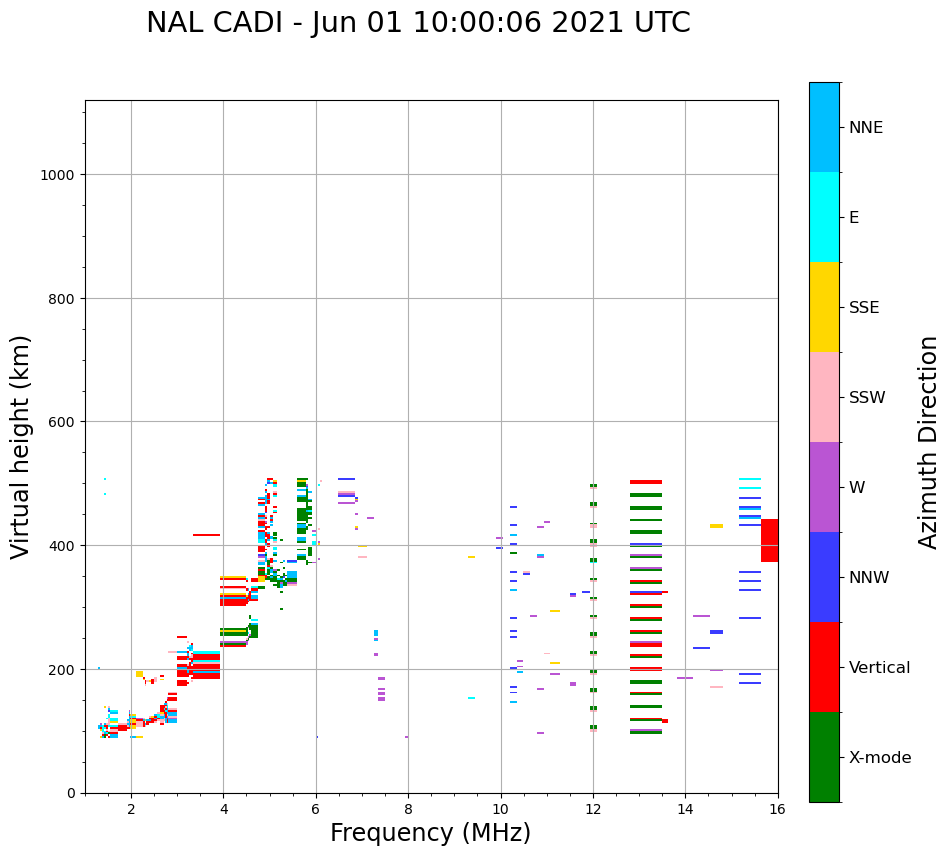 NAL CADI - Jun 01 10:00:06 2021 UTC

Virtual height (km)

1000
800
600
400
200
0

2
4
6
8
10
12
14
16

Frequency (MHz)

NNE
E
SSE
SSW
W
NNW
Vertical
X-mode

Azimuth Direction